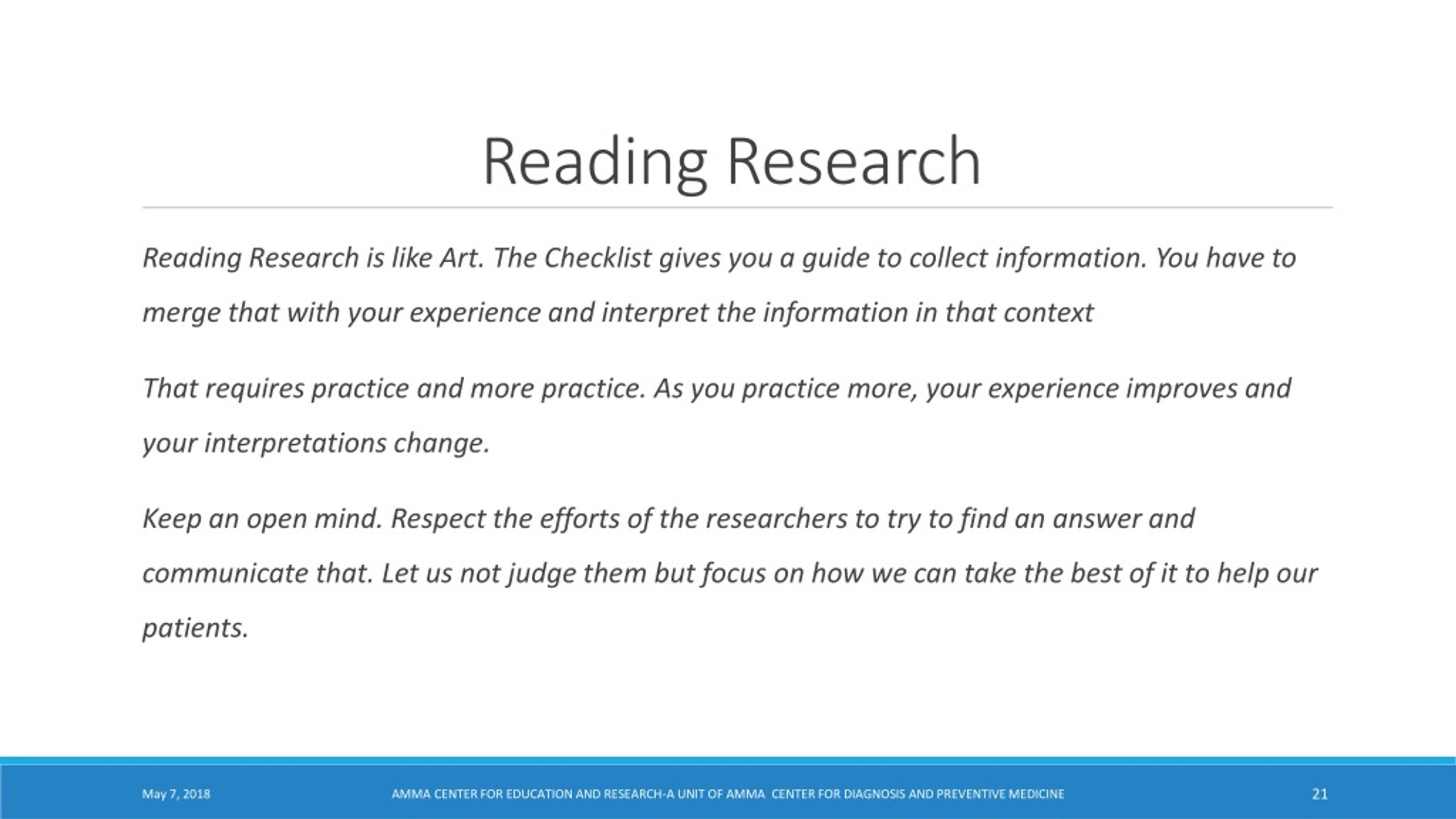 Reading Research

Reading Research is like Art. The Checklist gives you a guide to collect information. You have to merge that with your experience and interpret the information in that context

That requires practice and more practice. As you practice more, your experience improves and your interpretations change.

Keep an open mind. Respect the efforts of the researchers to try to find an answer and communicate that. Let us not judge them but focus on how we can take the best of it to help our patients.

May 7, 2018

AMMA CENTER FOR EDUCATION AND RESEARCH-A UNIT OF AMMA CENTER FOR DIAGNOSIS AND PREVENTIVE MEDICINE

21